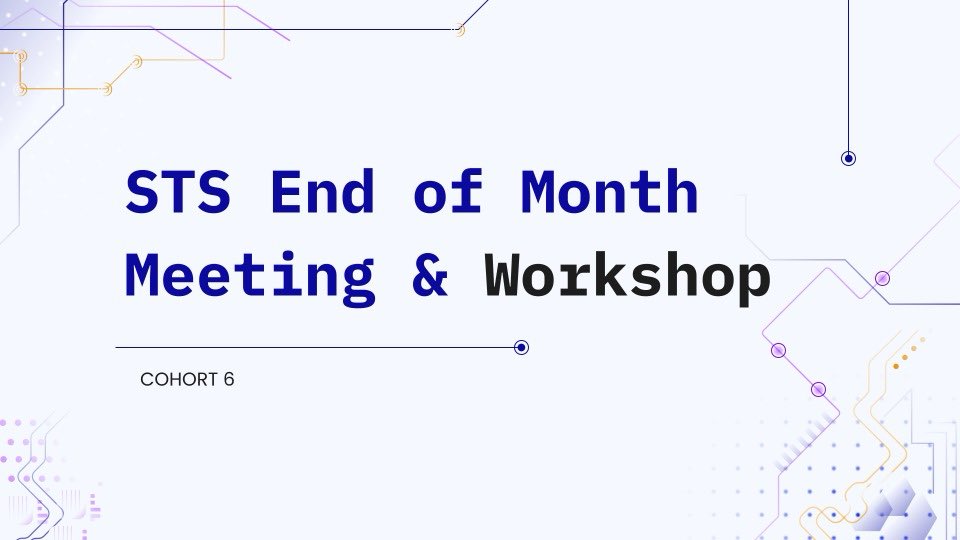 STS End of Month Meeting & Workshop

COHORT 6